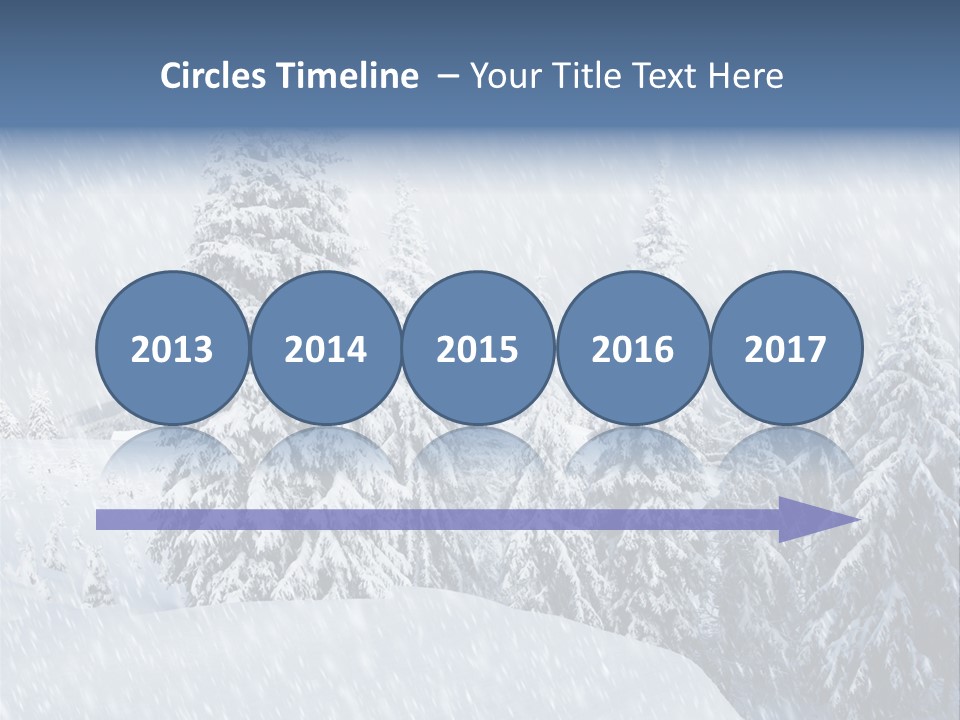 Circles Timeline – Your Title Text Here

2013

2014

2015

2016

2017